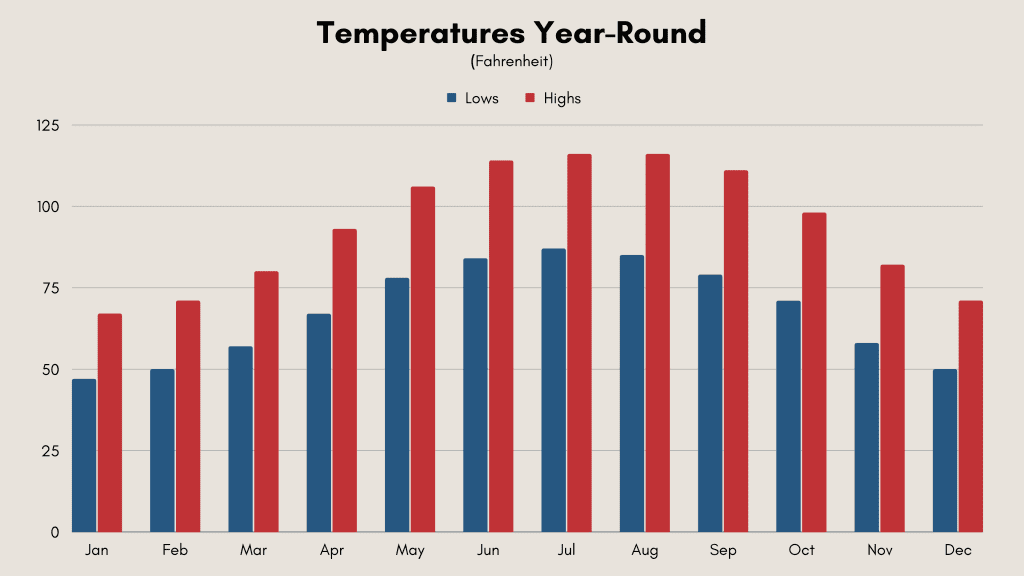 Temperatures Year-Round
(Fahrenheit)

Lows Highs

125
100
75
50
25
0

Jan Feb Mar Apr May Jun Jul Aug Sep Oct Nov Dec